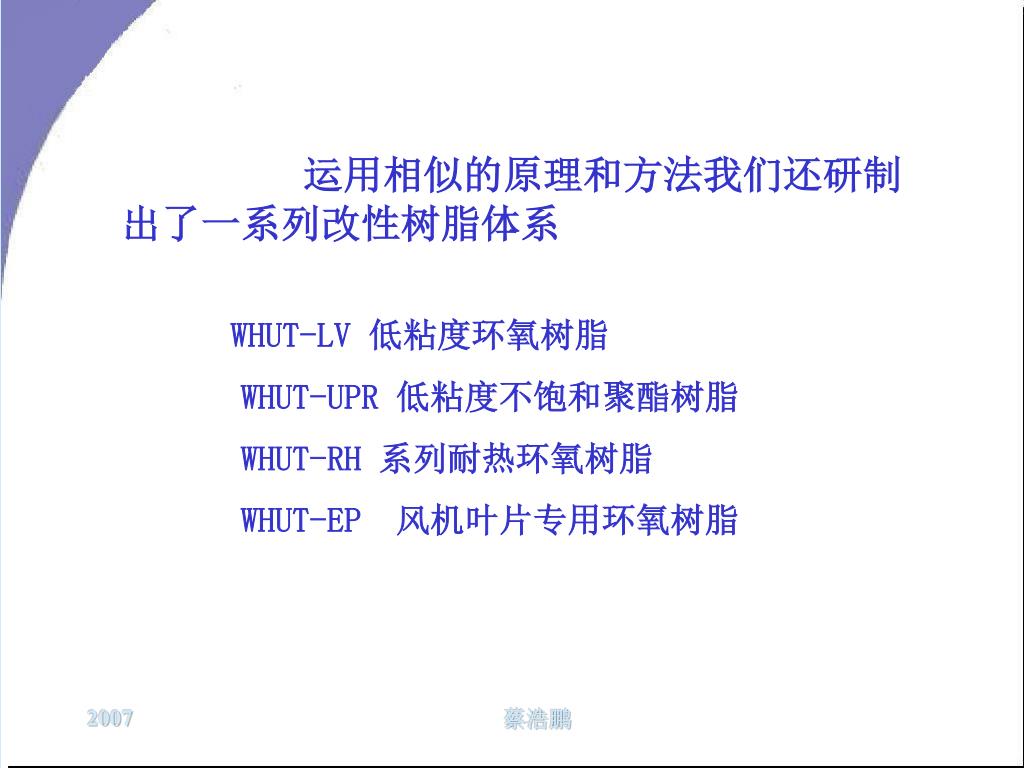 运用相似的原理和方法我们还研制出了一系列改性树脂体系

WHUT-LV 低粘度环氧树脂

WHUT-UPR 低粘度不饱和聚酯树脂

WHUT-RH 系列耐热环氧树脂

WHUT-EP 风机叶片专用环氧树脂

2007

蔡浩鹏